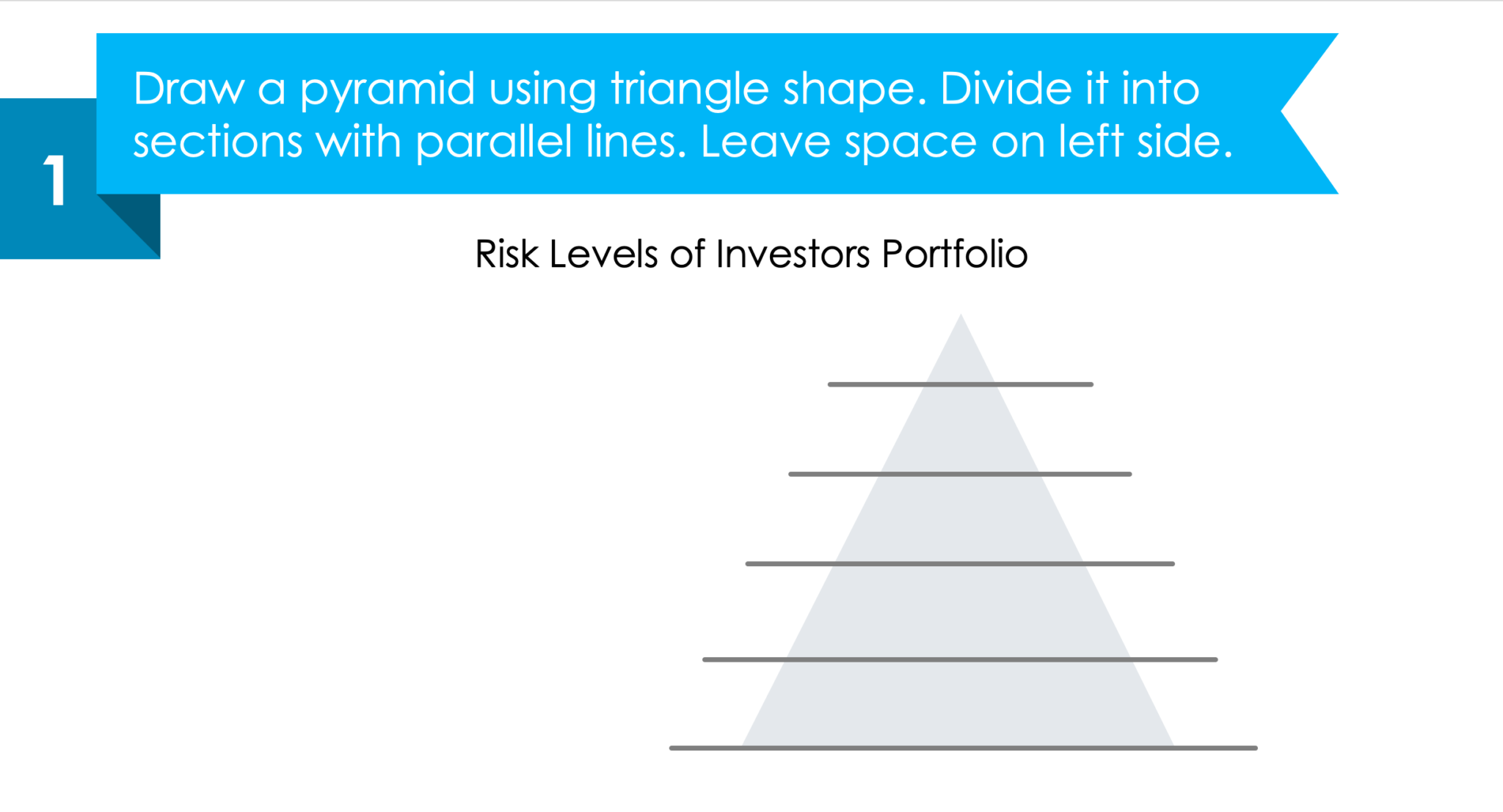 1

Draw a pyramid using triangle shape. Divide it into sections with parallel lines. Leave space on left side.

Risk Levels of Investors Portfolio